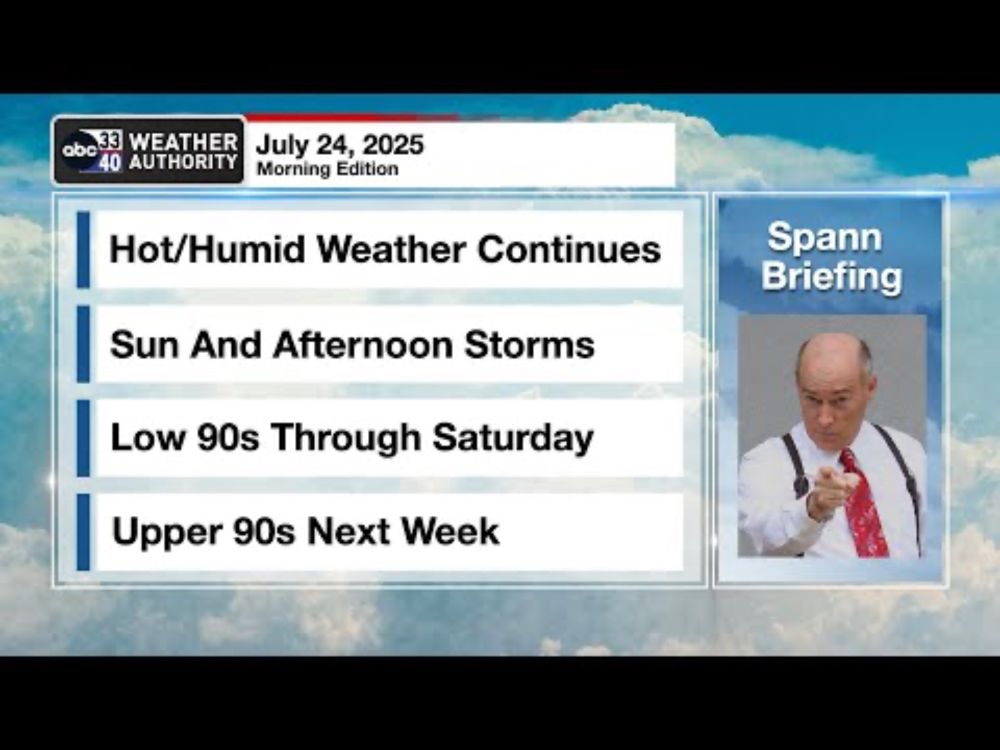 abc 33 40 WEATHER AUTHORITY
July 24, 2025
Morning Edition

Hot/Humid Weather Continues

Sun And Afternoon Storms

Low 90s Through Saturday

Upper 90s Next Week

Spann Briefing